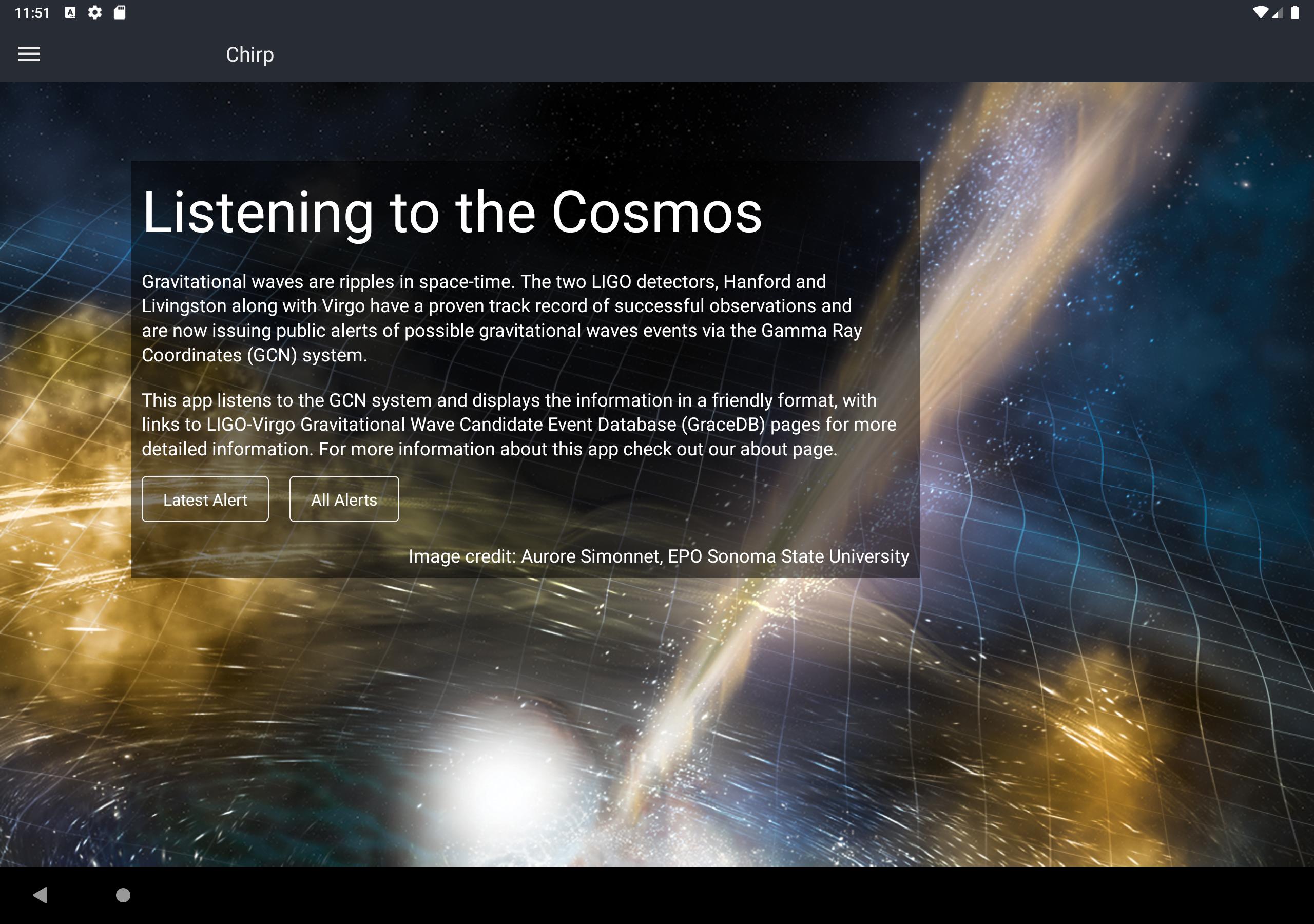 11:51

Chirp

Listening to the Cosmos

Gravitational waves are ripples in space-time. The two LIGO detectors, Hanford and Livingston along with Virgo have a proven track record of successful observations and are now issuing public alerts of possible gravitational waves events via the Gamma Ray Coordinates (GCN) system.

This app listens to the GCN system and displays the information in a friendly format, with links to LIGO-Virgo Gravitational Wave Candidate Event Database (GraceDB) pages for more detailed information. For more information about this app check out our about page.

Latest Alert

All Alerts

Image credit: Aurore Simonnet, EPO Sonoma State University